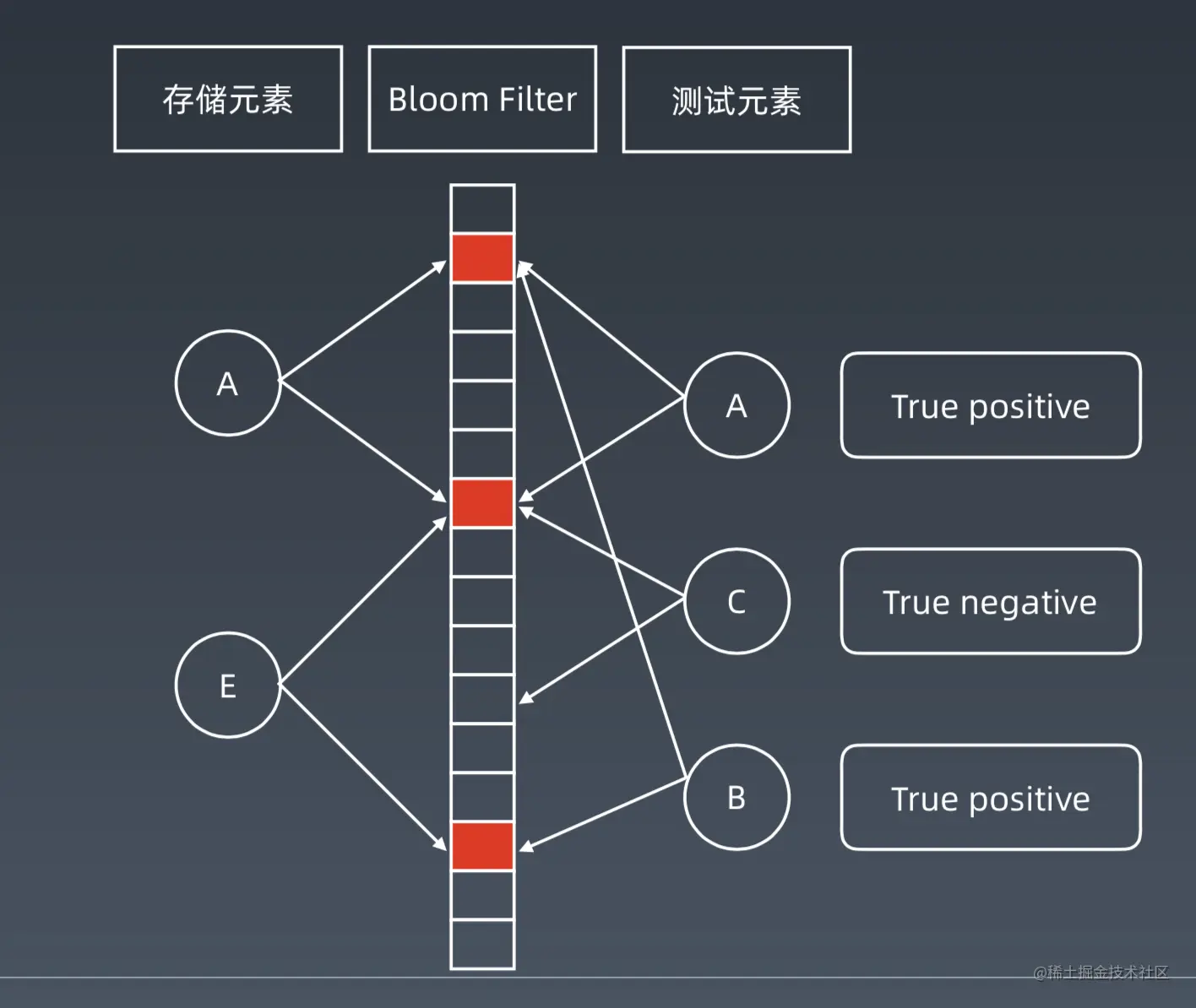 存储元素

Bloom Filter

测试元素

A

E

A

C

B

True positive

True negative

True positive

@稀土掘金技术社区